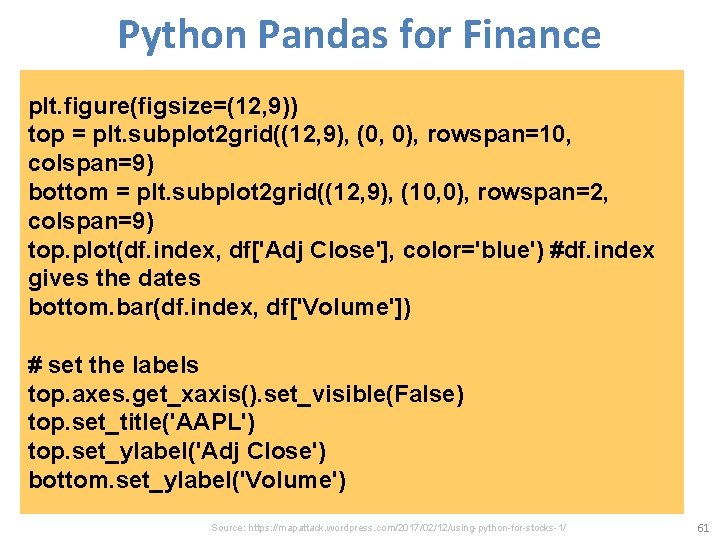 Python Pandas for Finance

plt.figure(figsize=(12,9))
top = plt.subplot2grid((12,9), (0, 0), rowspan=10, colspan=9)
bottom = plt.subplot2grid((12,9), (10,0), rowspan=2, colspan=9)
top.plot(df.index, df['Adj Close'], color='blue') #df.index gives the dates
bottom.bar(df.index, df['Volume'])

# set the labels
top.axes.get_xaxis().set_visible(False)
top.set_title('AAPL')
top.set_ylabel('Adj Close')
bottom.set_ylabel('Volume')

Source: https://mapattack.wordpress.com/2017/02/12/using-python-for-stocks-1/

61